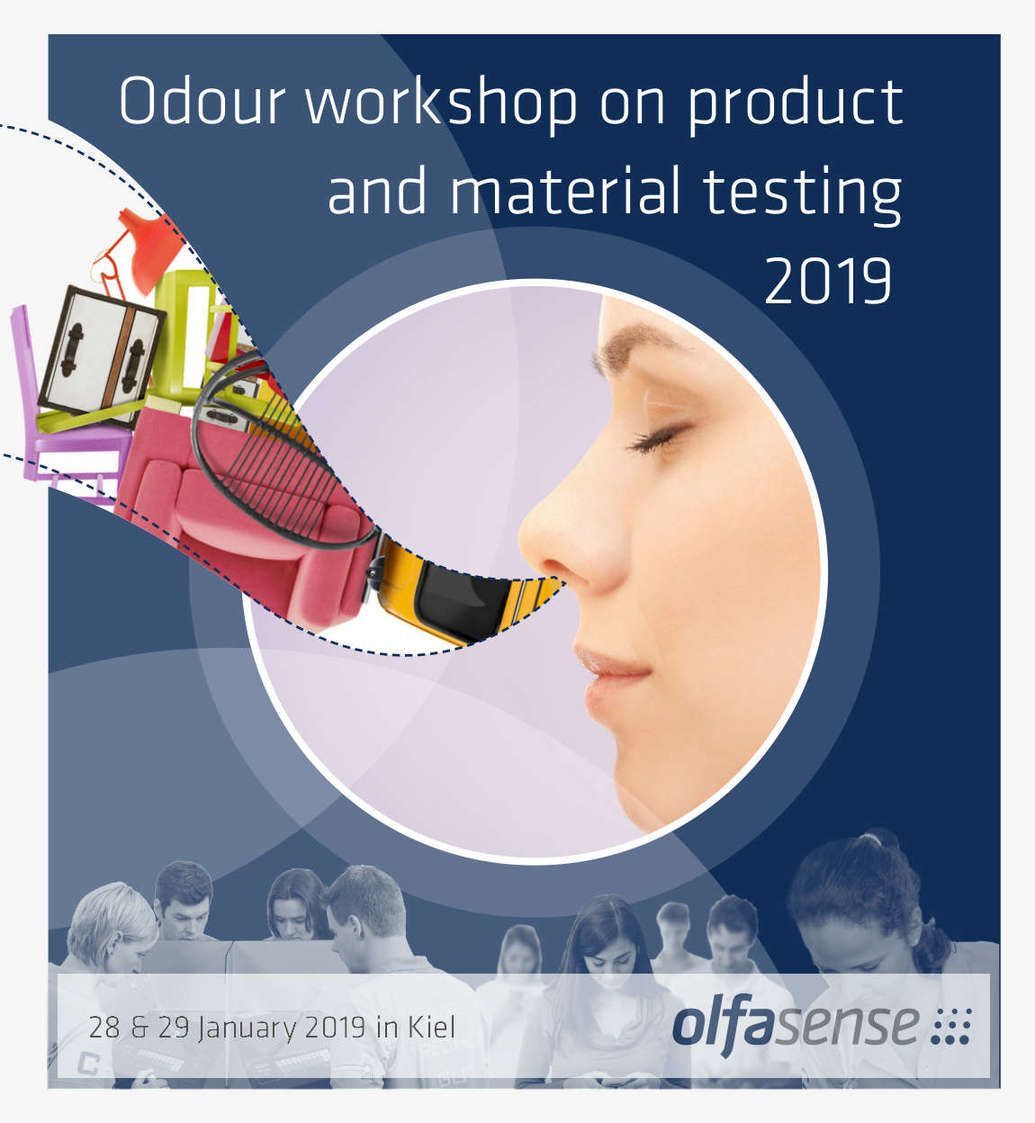 Odour workshop on product and material testing 2019

28 & 29 January 2019 in Kiel

olfasense